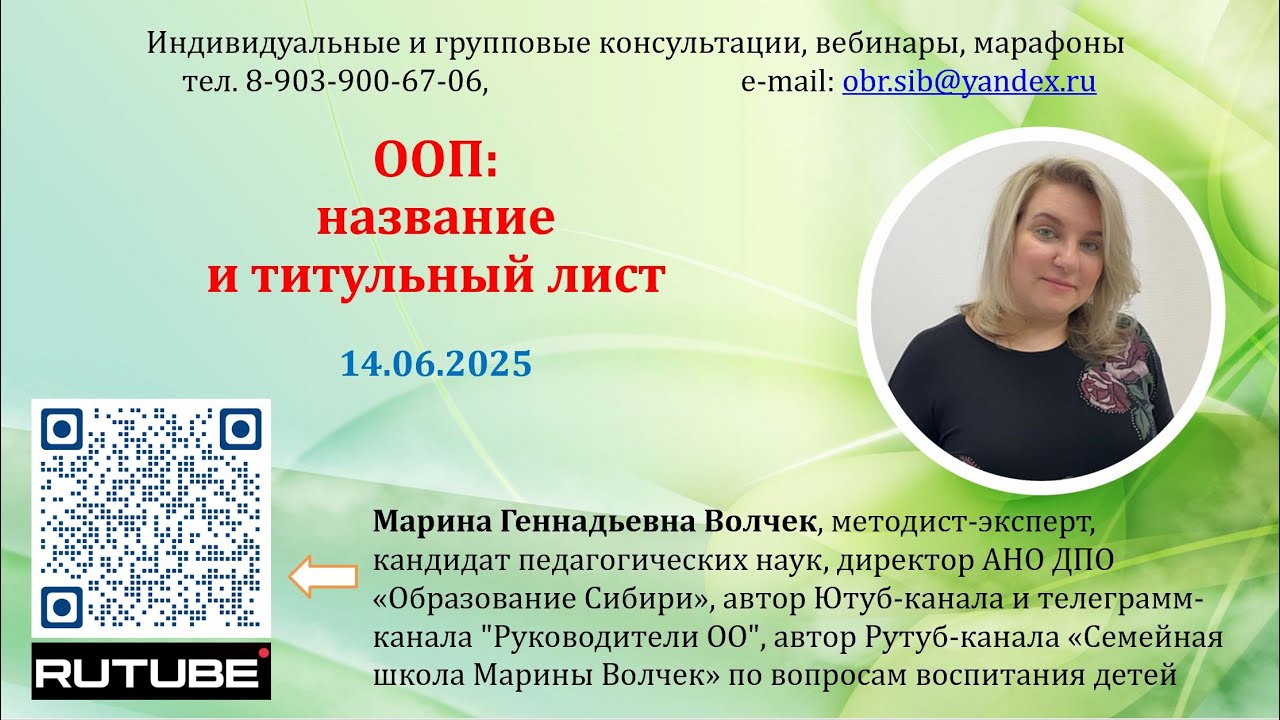 Индивидуальные и групповые консультации, вебинары, марафоны
тел. 8-903-900-67-06, e-mail: obr.sib@yandex.ru

ООП:
название
и титульный лист

14.06.2025

RUTUBE

Марина Геннадьевна Волчек, методист-эксперт, кандидат педагогических наук, директор АНО ДПО «Образование Сибири», автор Ютуб-канала и телеграмм-канала "Руководители ОО", автор Рутуб-канала «Семейная школа Марины Волчек» по вопросам воспитания детей